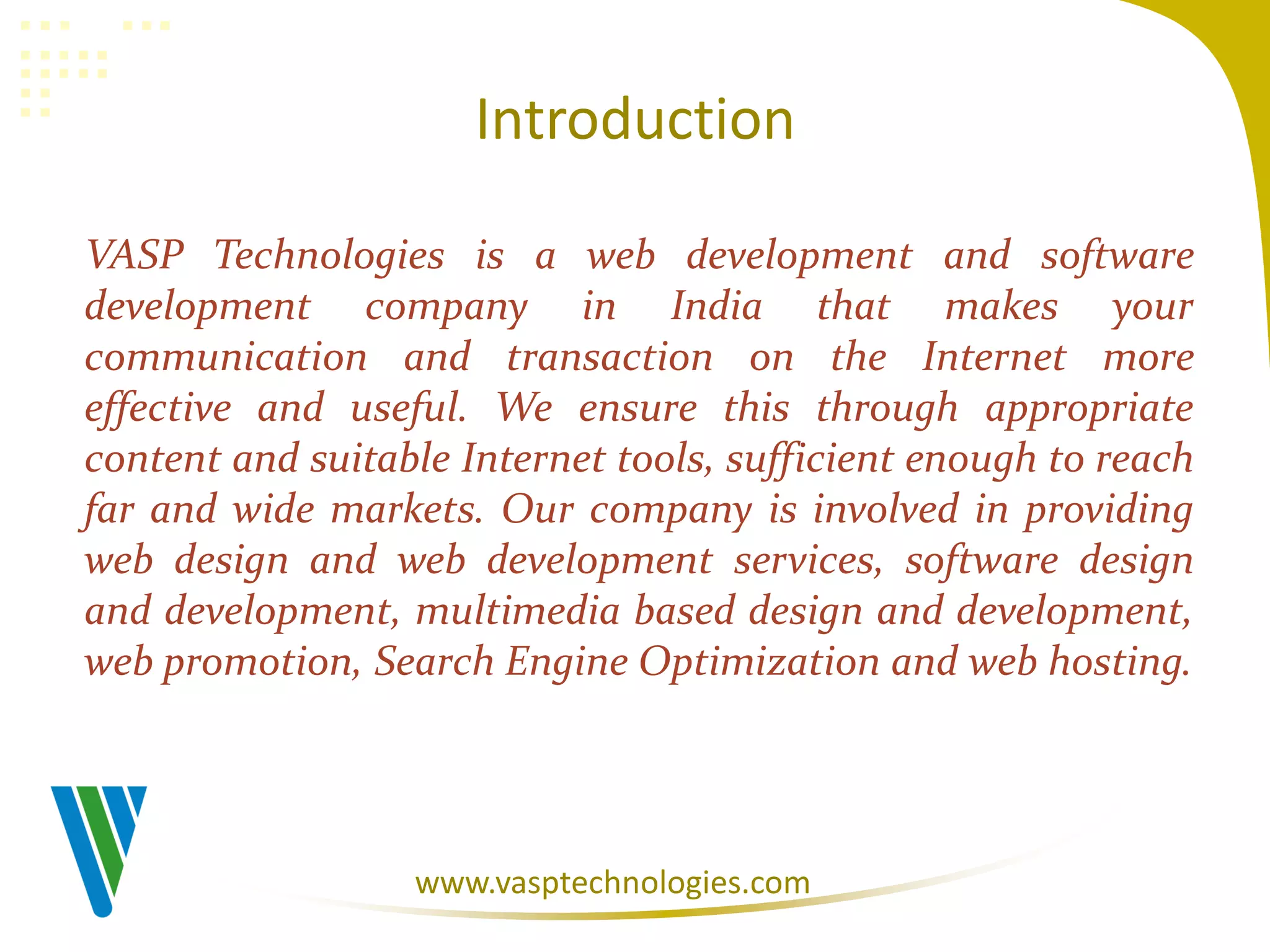 Introduction

VASP Technologies is a web development and software development company in India that makes your communication and transaction on the Internet more effective and useful. We ensure this through appropriate content and suitable Internet tools, sufficient enough to reach far and wide markets. Our company is involved in providing web design and web development services, software design and development, multimedia based design and development, web promotion, Search Engine Optimization and web hosting.

www.vasptechnologies.com